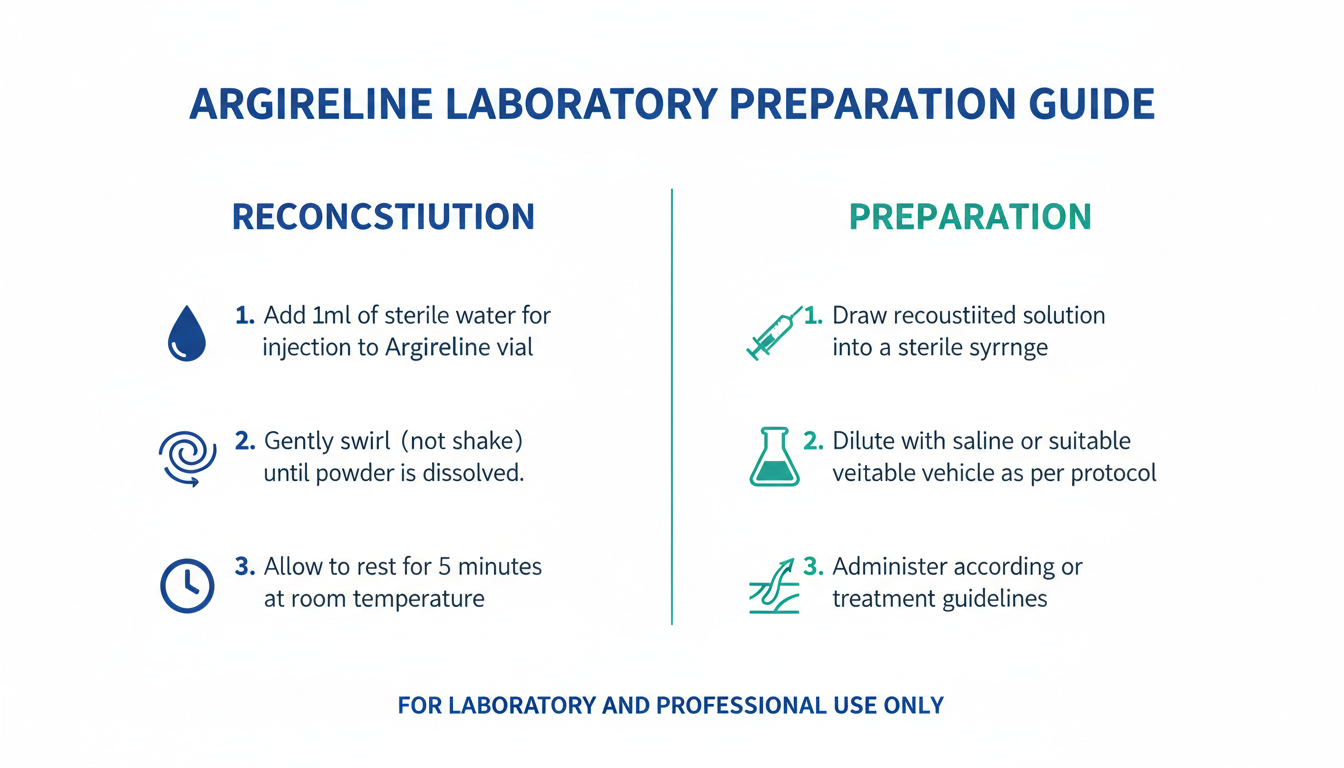 ARGIRELINE LABORATORY PREPARATION GUIDE

RECONCSTIUTION

1. Add 1ml of sterile water for injection to Argireline vial

2. Gently swirl (not shake) until powder is dissolved.

3. Allow to rest for 5 minutes at room temperature

PREPARATION

1. Draw recoustiited solution into a sterile syrrnge

2. Dilute with saline or suitable veitable vehicle as per protocol

3. Administer according or treatment guidelines

FOR LABORATORY AND PROFESSIONAL USE ONLY